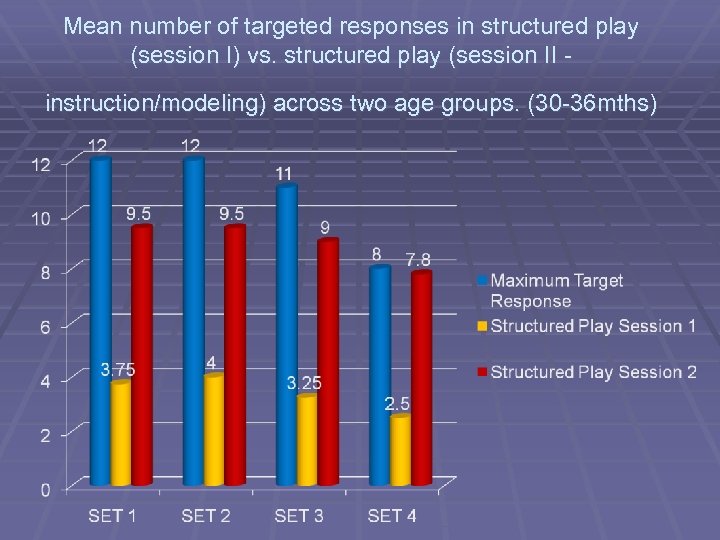 Mean number of targeted responses in structured play (session I) vs. structured play (session II -

instruction/modeling) across two age groups. (30-36mths)

12
10
8
6
4
2
0

12 3.75 9.5
12 4 9.5
11 3.25 9
8 2.5 7.8

SET 1 SET 2 SET 3 SET 4

Maximum Target Response
Structured Play Session 1
Structured Play Session 2